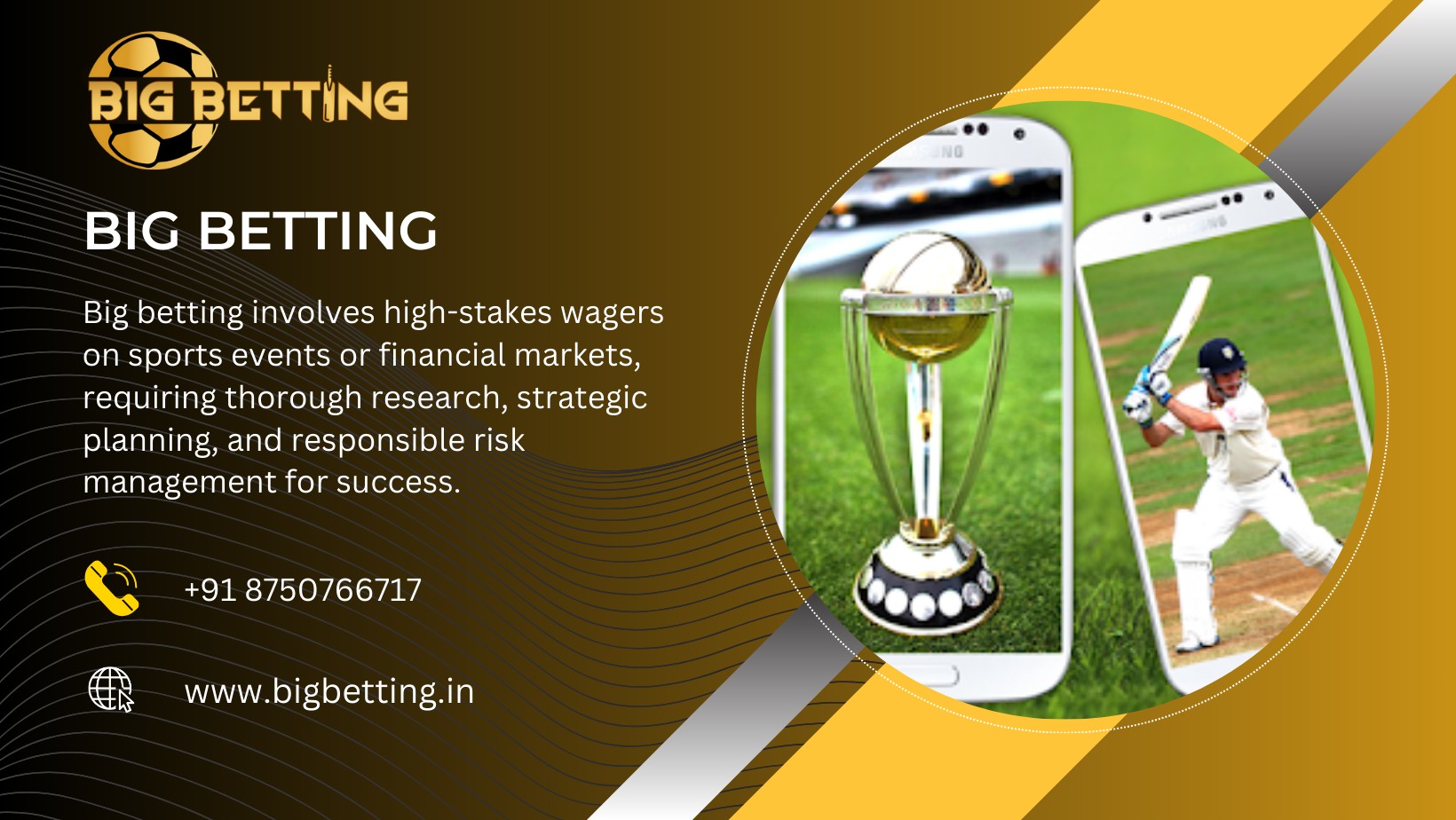 BIG BETTING

BIG BETTING

Big betting involves high-stakes wagers on sports events or financial markets, requiring thorough research, strategic planning, and responsible risk management for success.

+91 8750766717

www.bigbetting.in